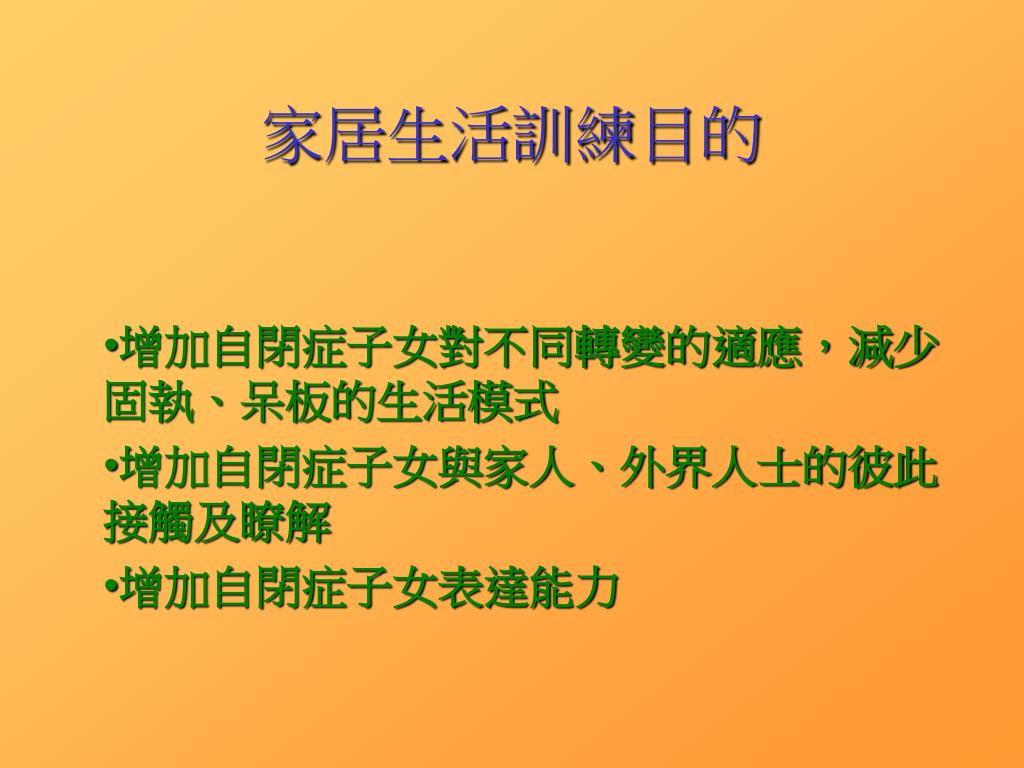 家居生活訓練目的

•增加自閉症子女對不同轉變的適應，減少固執、呆板的生活模式

•增加自閉症子女與家人、外界人士的彼此接觸及瞭解

•增加自閉症子女表達能力